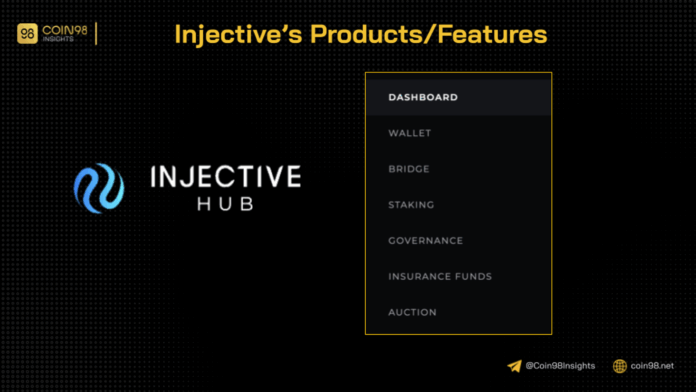 98 COIN98 INSIGHTS

Injective's Products/Features

INJECTIVE HUB

DASHBOARD
WALLET
BRIDGE
STAKING
GOVERNANCE
INSURANCE FUNDS
AUCTION

@Coin98Insights coin98.net